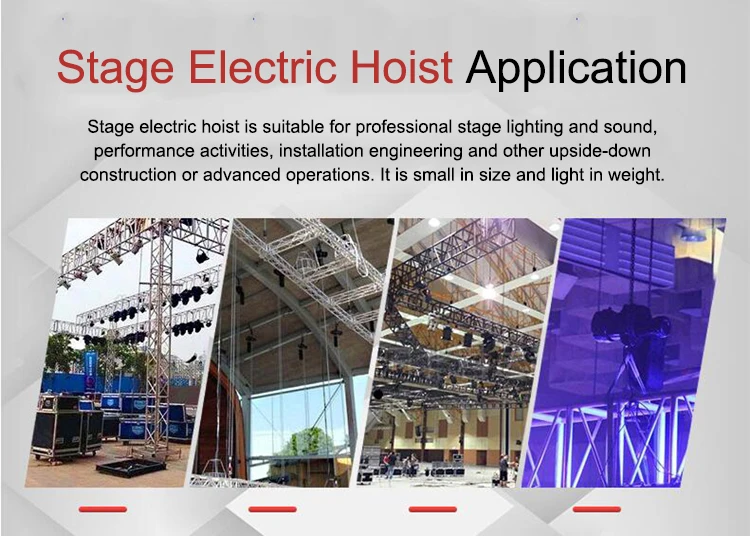 Stage Electric Hoist Application

Stage electric hoist is suitable for professional stage lighting and sound, performance activities, installation engineering and other upside-down construction or advanced operations. It is small in size and light in weight.